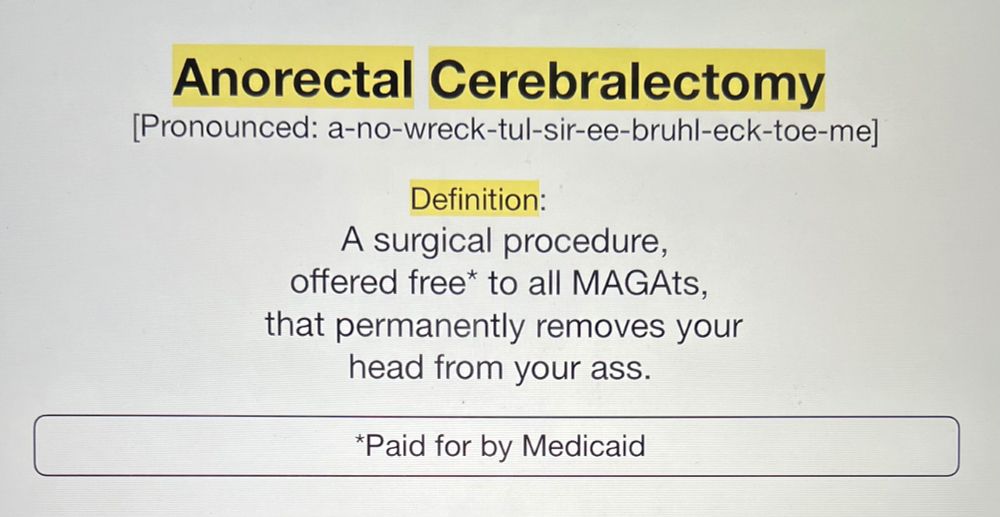 Anorectal Cerebralectomy
[Pronounced: a-no-wreck-tul-sir-ee-bruhl-eck-toe-me]

Definition:
A surgical procedure, offered free* to all MAGAts, that permanently removes your head from your ass.

*Paid for by Medicaid